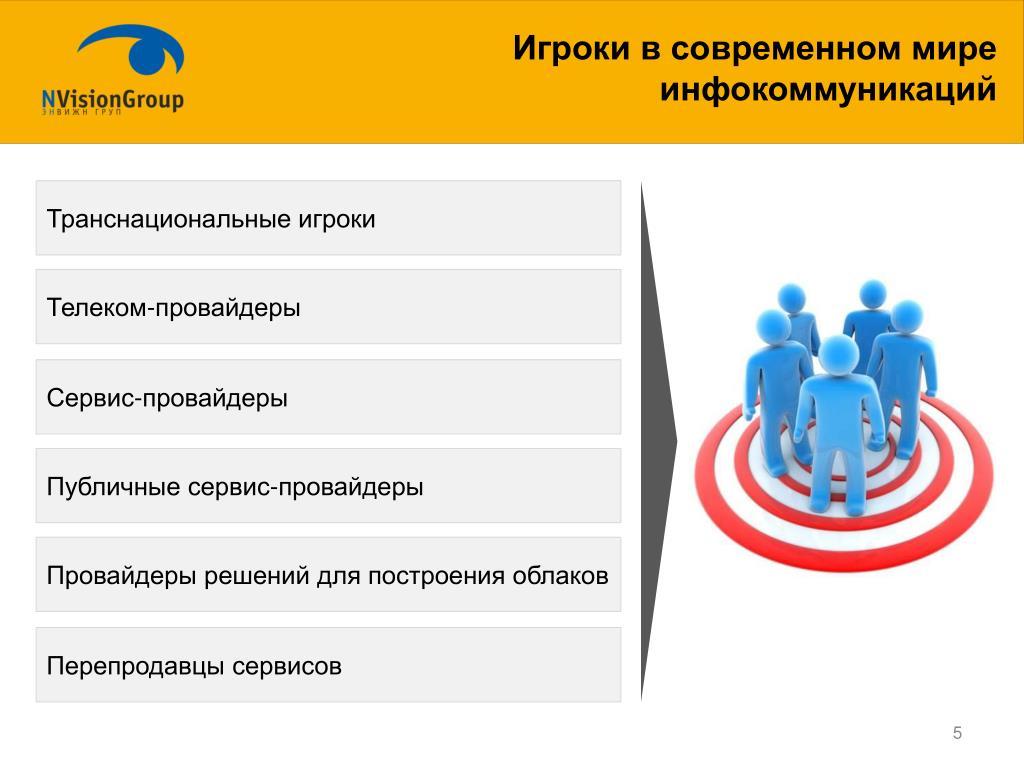 NVisionGroup
ЭНВИЖН ГРУП

Игроки в современном мире инфокоммуникаций

Транснациональные игроки

Телеком-провайдеры

Сервис-провайдеры

Публичные сервис-провайдеры

Провайдеры решений для построения облаков

Перепродавцы сервисов

5